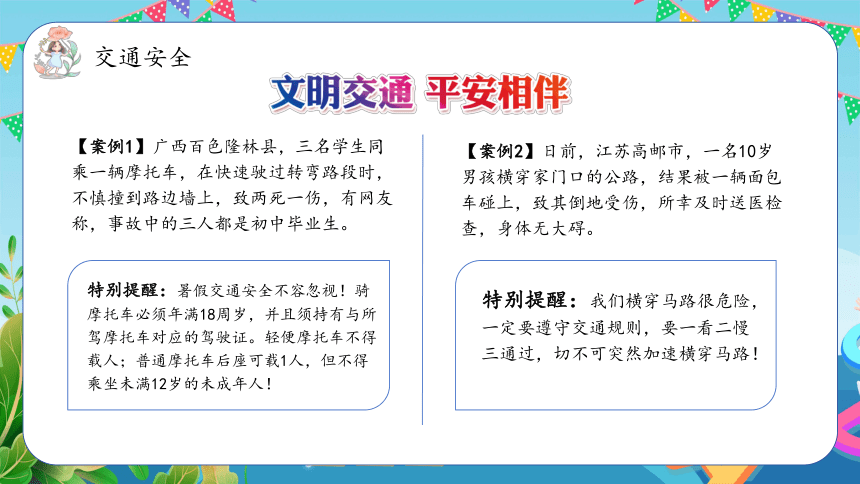 交通安全

文明交通 平安相伴

【案例1】广西百色隆林县，三名学生同乘一辆摩托车，在快速驶过转弯路段时，不慎撞到路边墙上，致两死一伤，有网友称，事故中的三人都是初中毕业生。

特别提醒：暑假交通安全不容忽视！骑摩托车必须年满18周岁，并且须持有与所驾摩托车对应的驾驶证。轻便摩托车不得载人；普通摩托车后座可载1人，但不得乘坐未满12岁的未成年人！

【案例2】日前，江苏高邮市，一名10岁男孩横穿家门口的公路，结果被一辆面包车碰上，致其倒地受伤，所幸及时送医检查，身体无大碍。

特别提醒：我们横穿马路很危险，一定要遵守交通规则，要一看二慢三通过，切不可突然加速横穿马路！